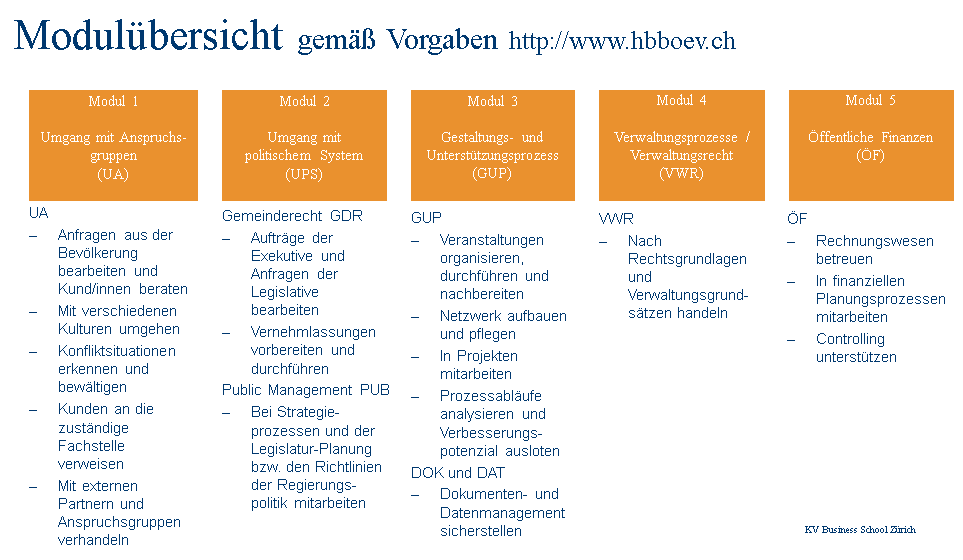 Modulübersicht gemäß Vorgaben http://www.hbboev.ch

Modul 1

Umgang mit Anspruchsgruppen (UA)

UA
– Anfragen aus der Bevölkerung bearbeiten und Kund/innen beraten
– Mit verschiedenen Kulturen umgehen
– Konfliktsituationen erkennen und bewältigen
– Kunden an die zuständige Fachstelle verweisen
– Mit externen Partnern und Anspruchsgruppen verhandeln

Modul 2

Umgang mit politischem System (UPS)

Gemeinderecht GDR
– Aufträge der Exekutive und Anfragen der Legislative bearbeiten
– Vernehmlassungen vorbereiten und durchführen

Public Management PUB
– Bei Strategieprozessen und der Legislatur-Planung bzw. den Richtlinien der Regierungspolitik mitarbeiten

Modul 3

Gestaltungs- und Unterstützungsprozess (GUP)

GUP
– Veranstaltungen organisieren, durchführen und nachbereiten
– Netzwerk aufbauen und pflegen
– In Projekten mitarbeiten
– Prozessabläufe analysieren und Verbesserungspotenzial ausloten

DOK und DAT
– Dokumenten- und Datenmanagement sicherstellen

Modul 4

Verwaltungsprozesse / Verwaltungsrecht (VWR)

VWR
– Nach Rechtsgrundlagen und Verwaltungsgrundsätzen handeln

Modul 5

Öffentliche Finanzen (ÖF)

ÖF
– Rechnungswesen betreuen
– In finanziellen Planungsprozessen mitarbeiten
– Controlling unterstützen

KV Business School Zürich